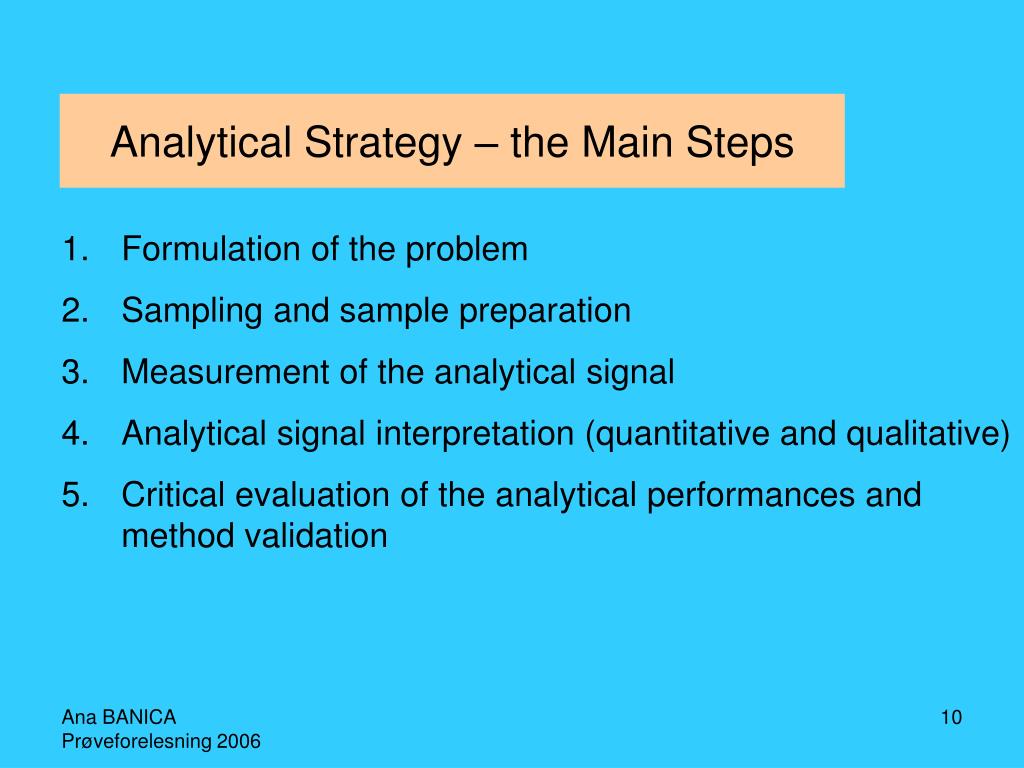 Analytical Strategy – the Main Steps

1. Formulation of the problem
2. Sampling and sample preparation
3. Measurement of the analytical signal
4. Analytical signal interpretation (quantitative and qualitative)
5. Critical evaluation of the analytical performances and method validation

Ana BANICA
Prøveforelesning 2006

10